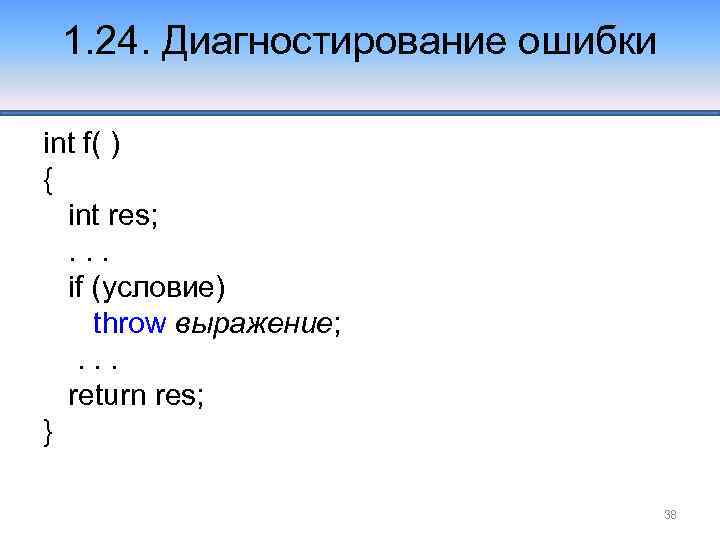 1.24. Диагностирование ошибки

int f( )
{
int res;
. . .
if (условие)
throw выражение;
. . .
return res;
}

38